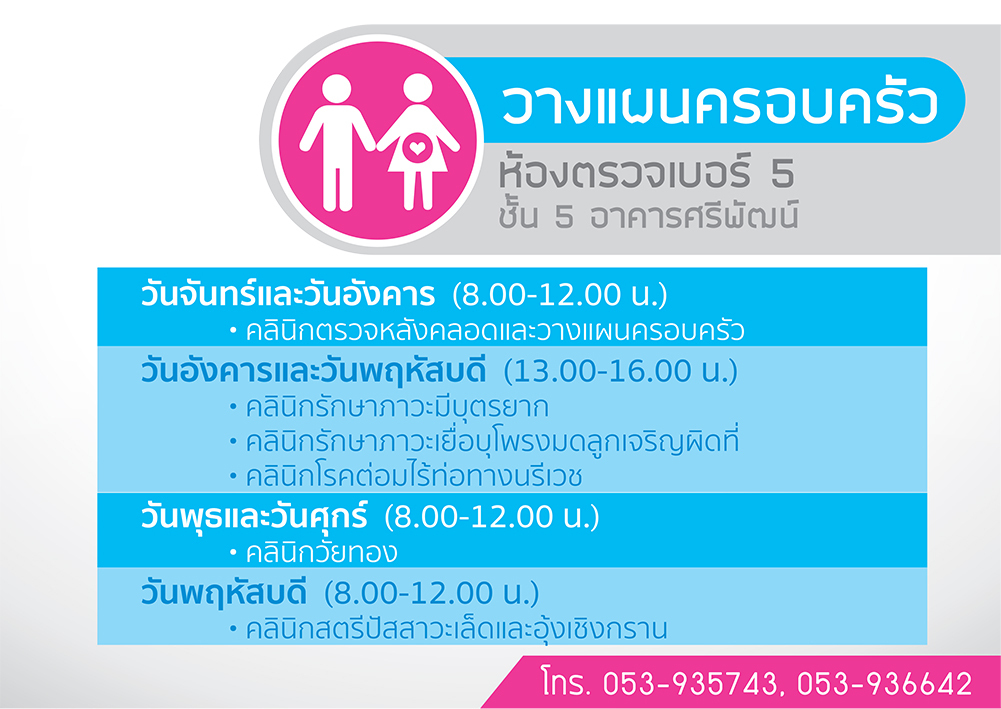 วางแผนครอบครัว
ห้องตรวจเบอร์ 5
ชั้น 5 อาคารศรีพัฒน์

วันจันทร์และวันอังคาร (8.00-12.00 น.)
• คลินิกตรวจหลังคลอดและวางแผนครอบครัว

วันอังคารและวันพฤหัสบดี (13.00-16.00 น.)
• คลินิกรักษาภาวะมีบุตรยาก
• คลินิกรักษาภาวะเยื่อบุโพรงมดลูกเจริญผิดที่
• คลินิกโรคต่อมไร้ท่อทางนรีเวช

วันพุธและวันศุกร์ (8.00-12.00 น.)
• คลินิกวัยทอง

วันพฤหัสบดี (8.00-12.00 น.)
• คลินิกสตรีปัสสาวะเล็ดและอุ้งเชิงกราน

โทร. 053-935743, 053-936642